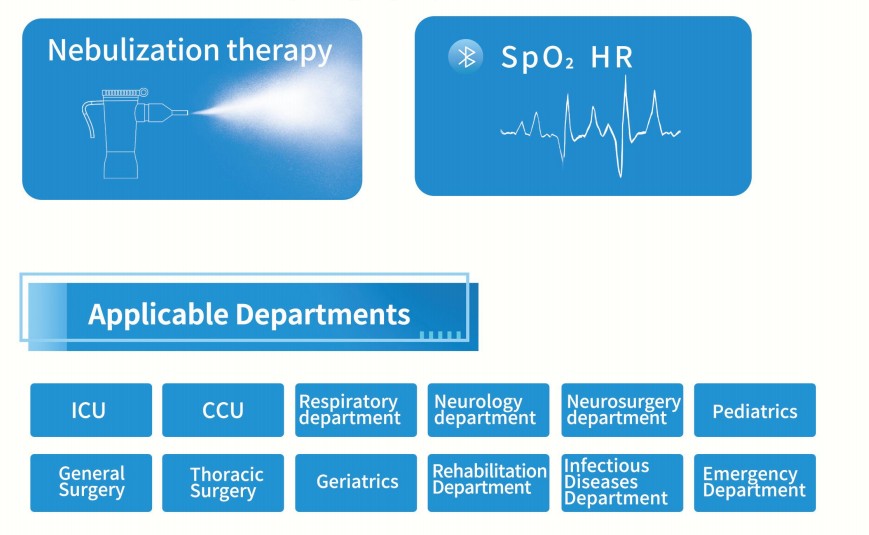 Nebulization therapy

$SpO_2$ HR

Applicable Departments

ICU

CCU

Respiratory department

Neurology department

Neurosurgery department

Pediatrics

General Surgery

Thoracic Surgery

Geriatrics

Rehabilitation Department

Infectious Diseases Department

Emergency Department